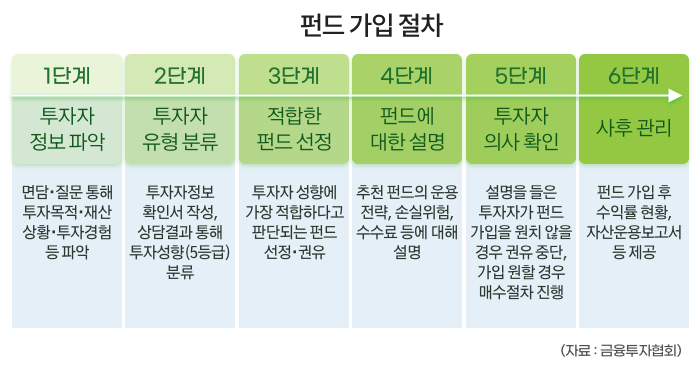 펀드 가입 절차

| 1단계 | 2단계 | 3단계 | 4단계 | 5단계 | 6단계 |
|---|---|---|---|---|---|
| 투자자 정보 파악 | 투자자 유형 분류 | 적합한 펀드 선정 | 펀드에 대한 설명 | 투자자 의사 확인 | 사후 관리 |
| 면담·질문 통해 투자목적·재산 상황·투자경험 등 파악 | 투자자정보 확인서 작성, 상담결과 통해 투자성향(5등급) 분류 | 투자자 성향에 가장 적합하다고 판단되는 펀드 선정·권유 | 추천 펀드의 운용 전략, 손실위험, 수수료 등에 대해 설명 | 설명을 들은 투자자가 펀드 가입을 원치 않을 경우 권유 중단, 가입 원할 경우 매수절차 진행 | 펀드 가입 후 수익률 현황, 자산운용보고서 등 제공 |

(자료 : 금융투자협회)